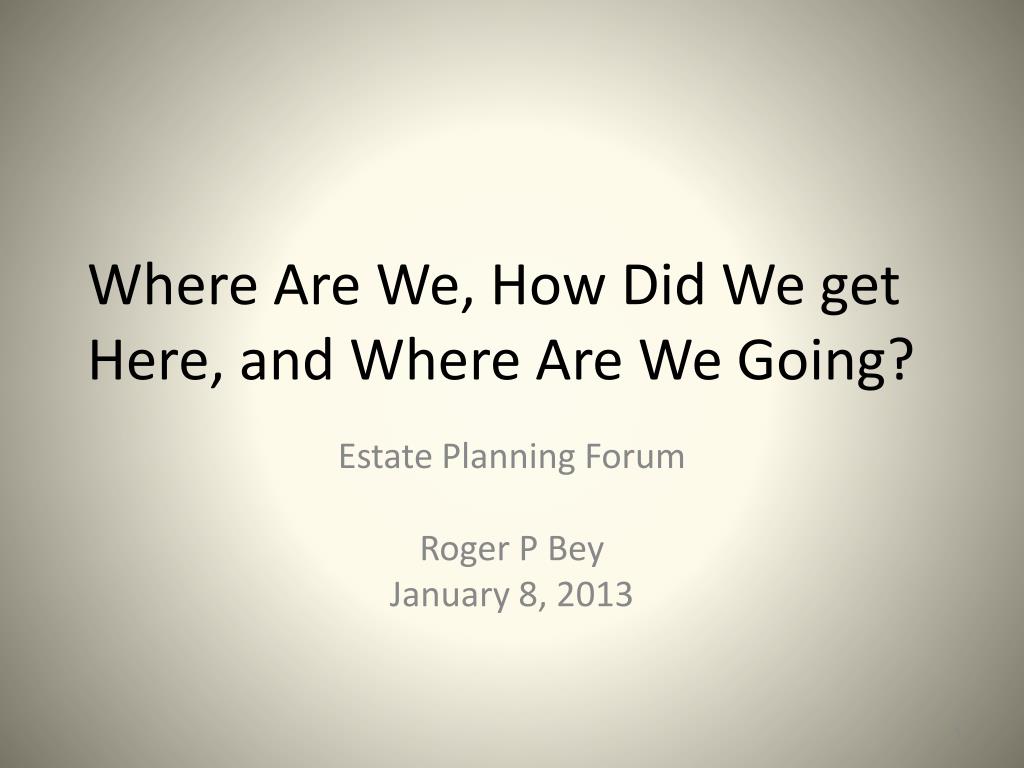 Where Are We, How Did We get Here, and Where Are We Going?

Estate Planning Forum

Roger P Bey
January 8, 2013